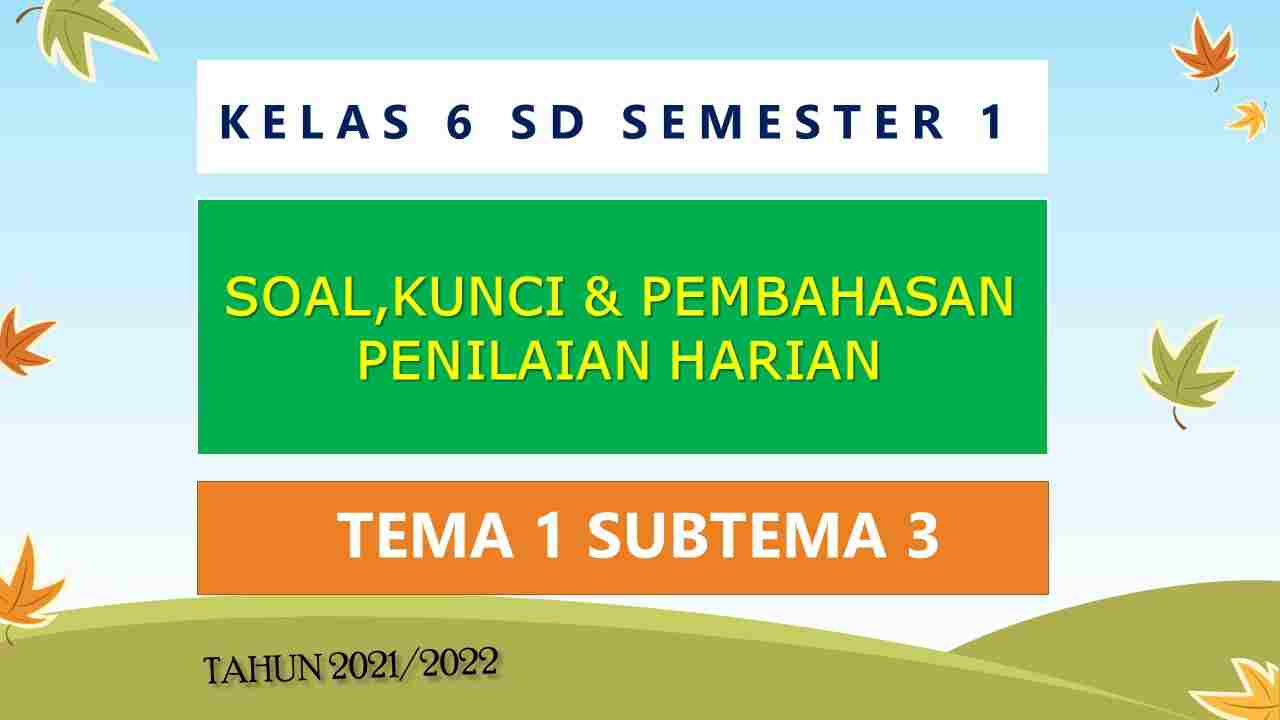 KELAS 6 SD SEMESTER 1

SOAL,KUNCI & PEMBAHASAN PENILAIAN HARIAN

TEMA 1 SUBTEMA 3

TAHUN 2021/2022